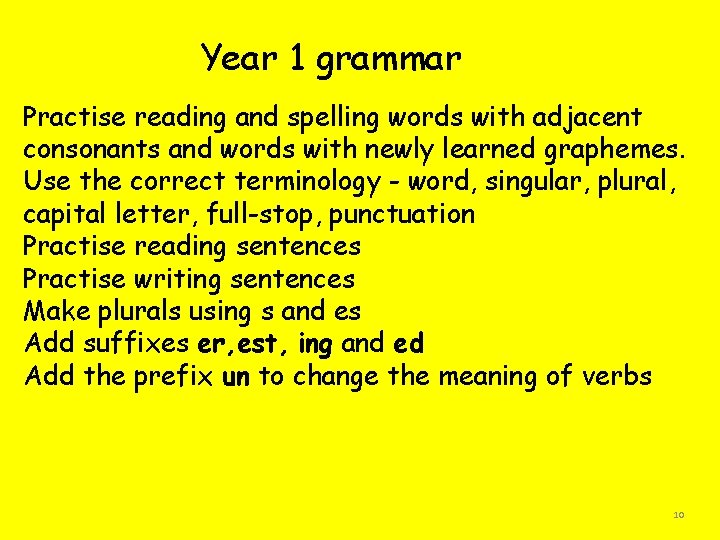 Year 1 grammar

Practise reading and spelling words with adjacent consonants and words with newly learned graphemes.
Use the correct terminology - word, singular, plural, capital letter, full-stop, punctuation
Practise reading sentences
Practise writing sentences
Make plurals using s and es
Add suffixes er,est, ing and ed
Add the prefix un to change the meaning of verbs

10